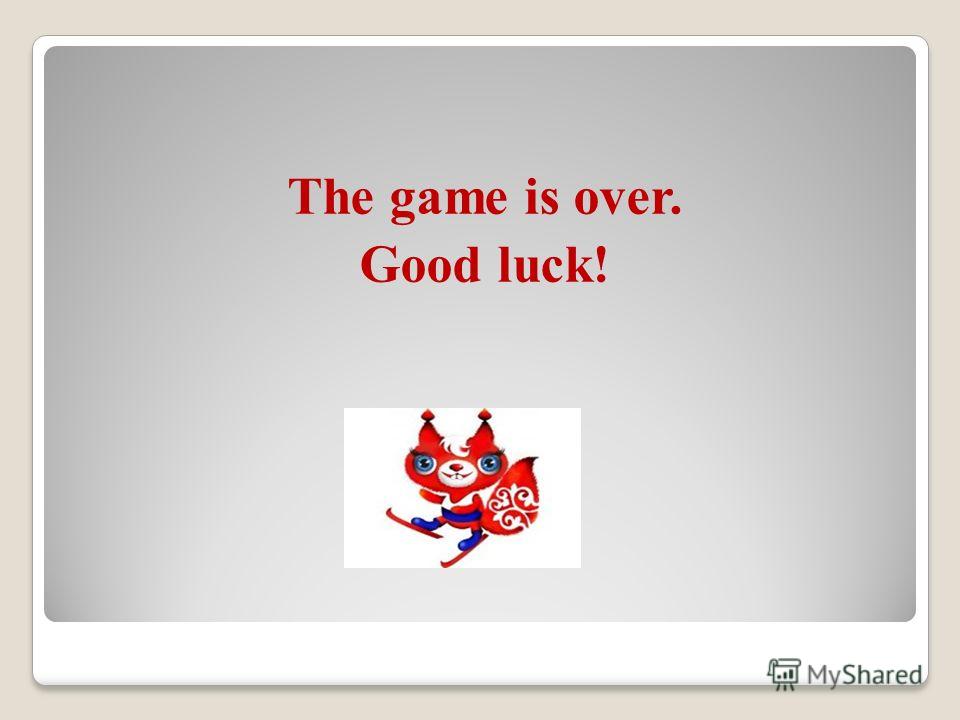 The game is over.
Good luck!

MyShared